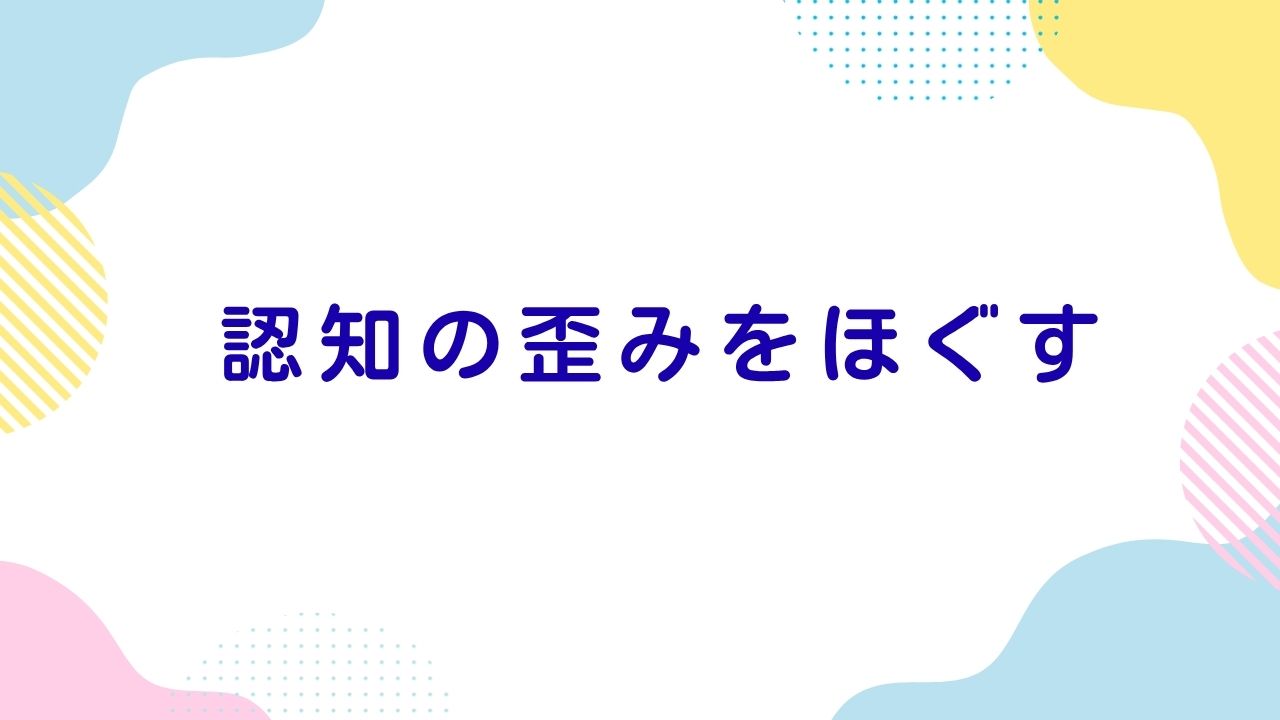 認知の歪みをほぐす